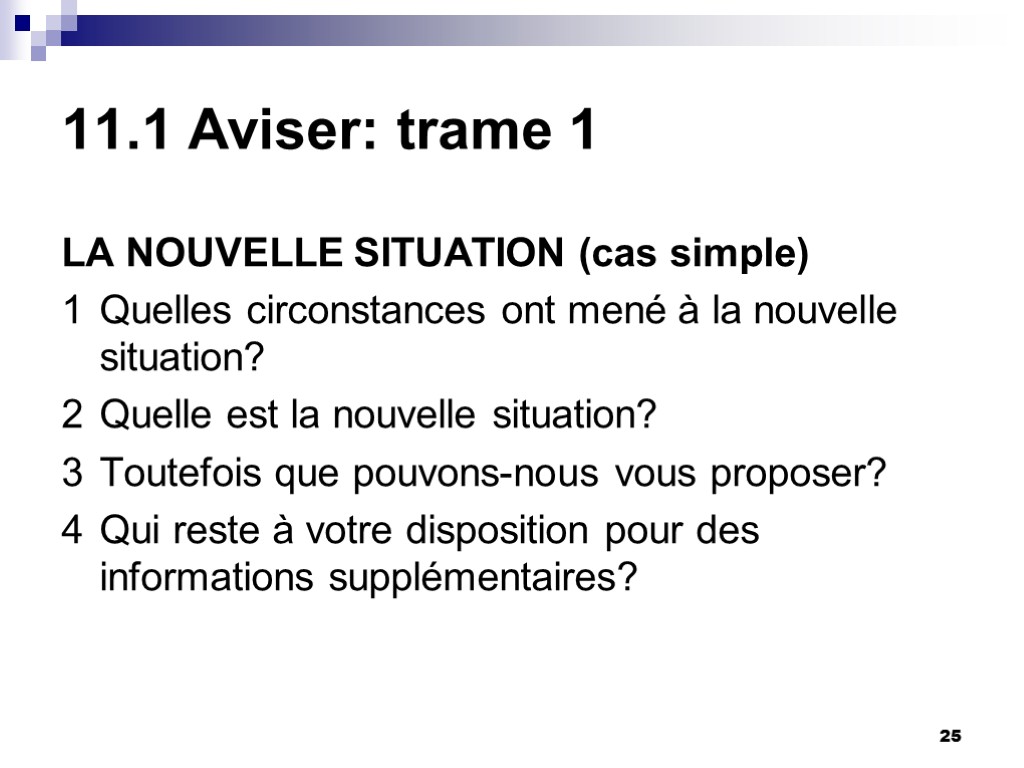 11.1 Aviser: trame 1

LA NOUVELLE SITUATION (cas simple)

1 Quelles circonstances ont mené à la nouvelle situation?

2 Quelle est la nouvelle situation?

3 Toutefois que pouvons-nous vous proposer?

4 Qui reste à votre disposition pour des informations supplémentaires?

25